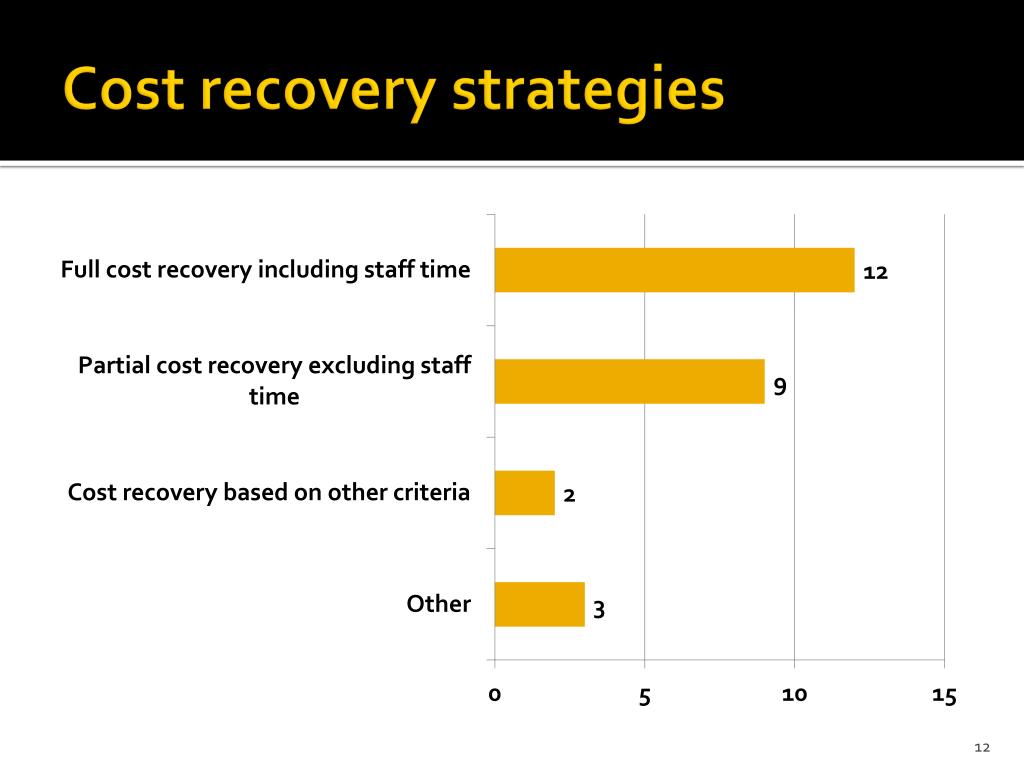 Cost recovery strategies

Full cost recovery including staff time

12

Partial cost recovery excluding staff time

9

Cost recovery based on other criteria

2

Other

3

0

5

10

15

12